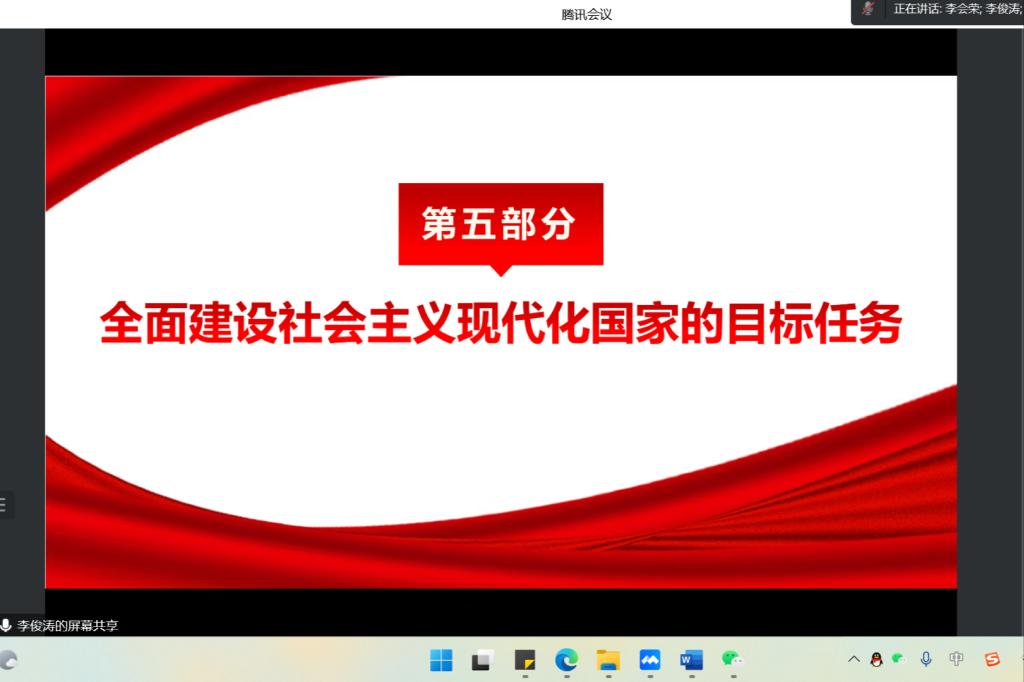 腾讯会议

正在讲话: 李会荣; 李俊涛;

第五部分

全面建设社会主义现代化国家的目标任务

李俊涛的屏幕共享

中